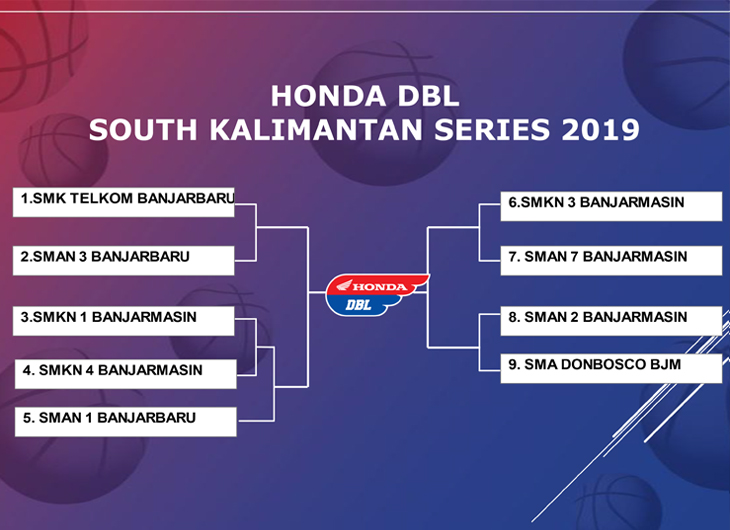 HONDA DBL
SOUTH KALIMANTAN SERIES 2019

1.SMK TELKOM BANJARBARU

2.SMAN 3 BANJARBARU

3.SMKN 1 BANJARMASIN

4. SMKN 4 BANJARMASIN

5. SMAN 1 BANJARBARU

HONDA
DBL

6.SMKN 3 BANJARMASIN

7. SMAN 7 BANJARMASIN

8. SMAN 2 BANJARMASIN

9. SMA DONBOSCO BJM